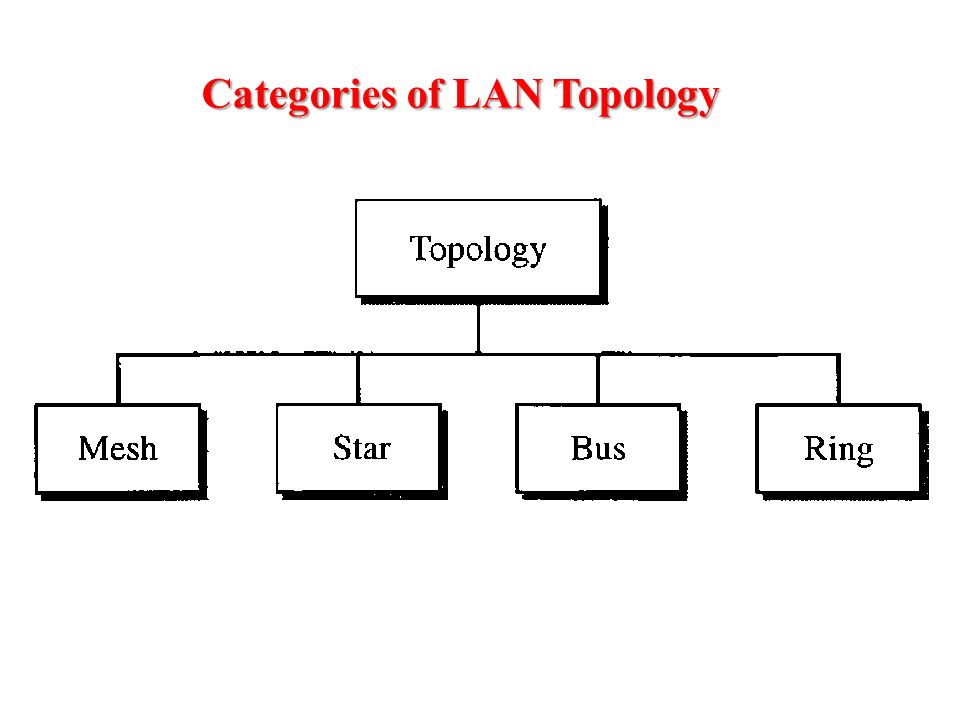 Categories of LAN Topology

Topology

Mesh

Star

Bus

Ring